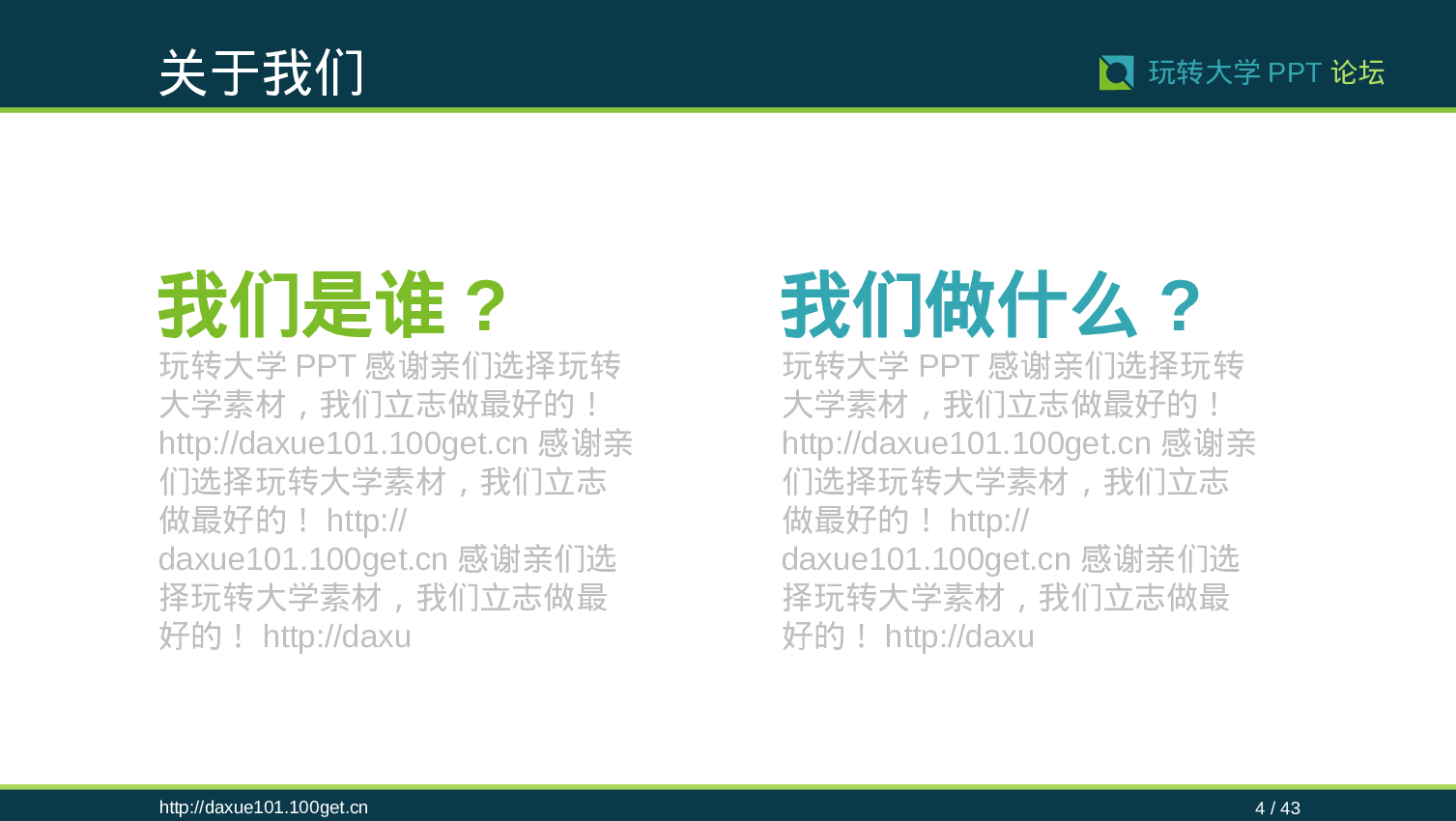 关于我们

玩转大学 PPT 论坛

我们是谁？

玩转大学 PPT 感谢亲们选择玩转大学素材，我们立志做最好的！http://daxue101.100get.cn 感谢亲们选择玩转大学素材，我们立志做最好的！ http://daxue101.100get.cn 感谢亲们选择玩转大学素材，我们立志做最好的！ http://daxu

我们做什么？

玩转大学 PPT 感谢亲们选择玩转大学素材，我们立志做最好的！http://daxue101.100get.cn 感谢亲们选择玩转大学素材，我们立志做最好的！ http://daxue101.100get.cn 感谢亲们选择玩转大学素材，我们立志做最好的！ http://daxu

http://daxue101.100get.cn

4 / 43